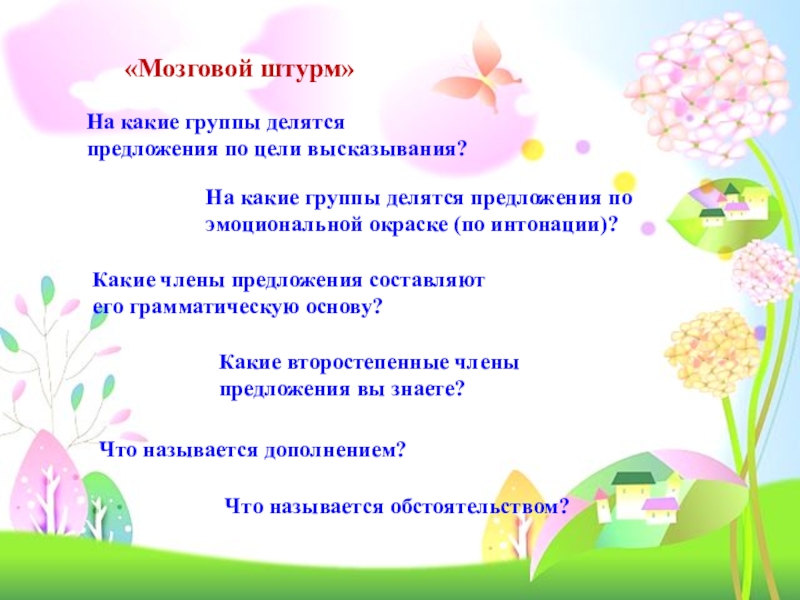 «Мозговой штурм»

На какие группы делятся предложения по цели высказывания?

На какие группы делятся предложения по эмоциональной окраске (по интонации)?

Какие члены предложения составляют его грамматическую основу?

Какие второстепенные члены предложения вы знаете?

Что называется дополнением?

Что называется обстоятельством?